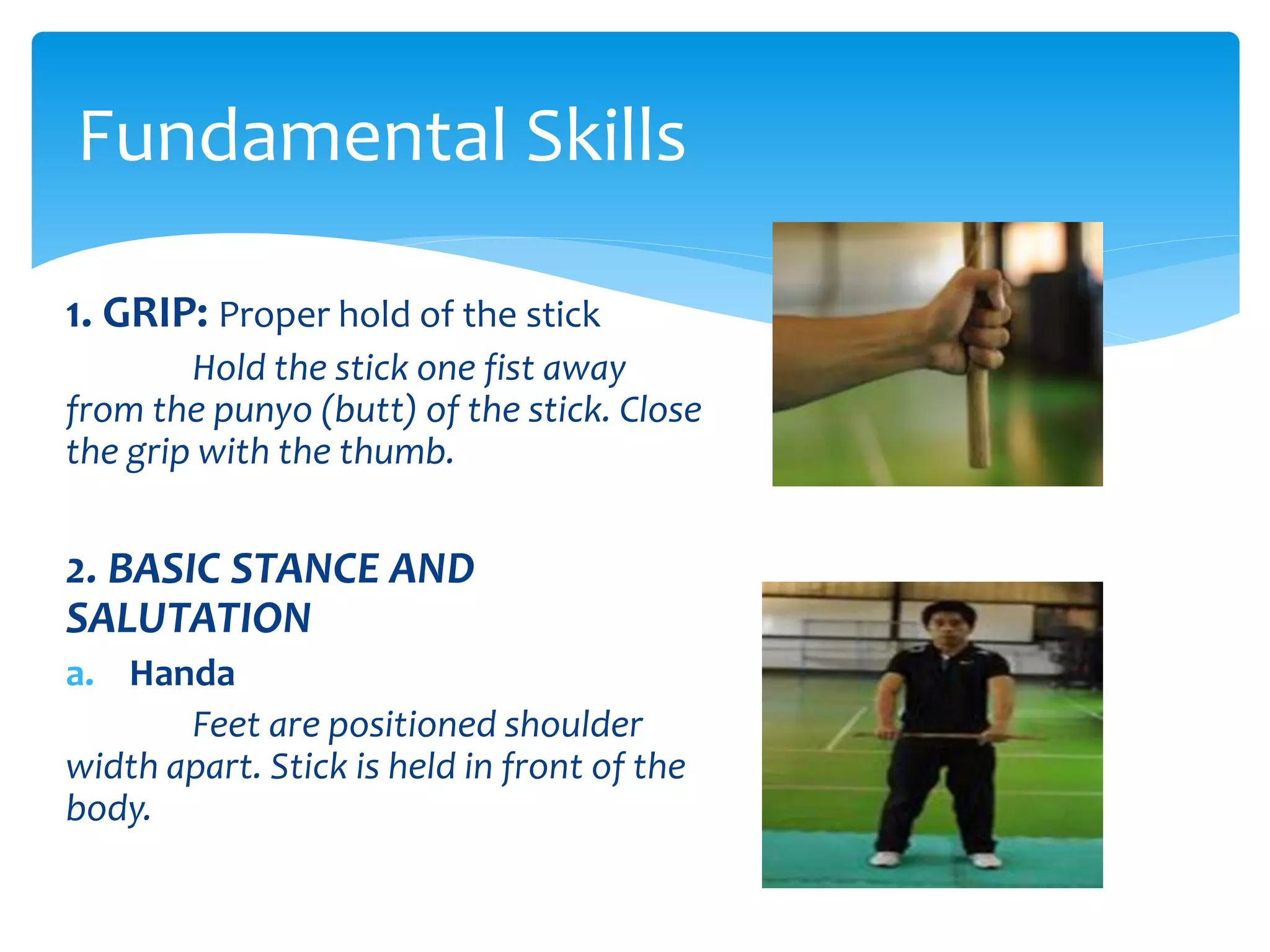 Fundamental Skills

1. GRIP: Proper hold of the stick

Hold the stick one fist away from the punyo (butt) of the stick. Close the grip with the thumb.

2. BASIC STANCE AND SALUTATION

a. Handa

Feet are positioned shoulder width apart. Stick is held in front of the body.